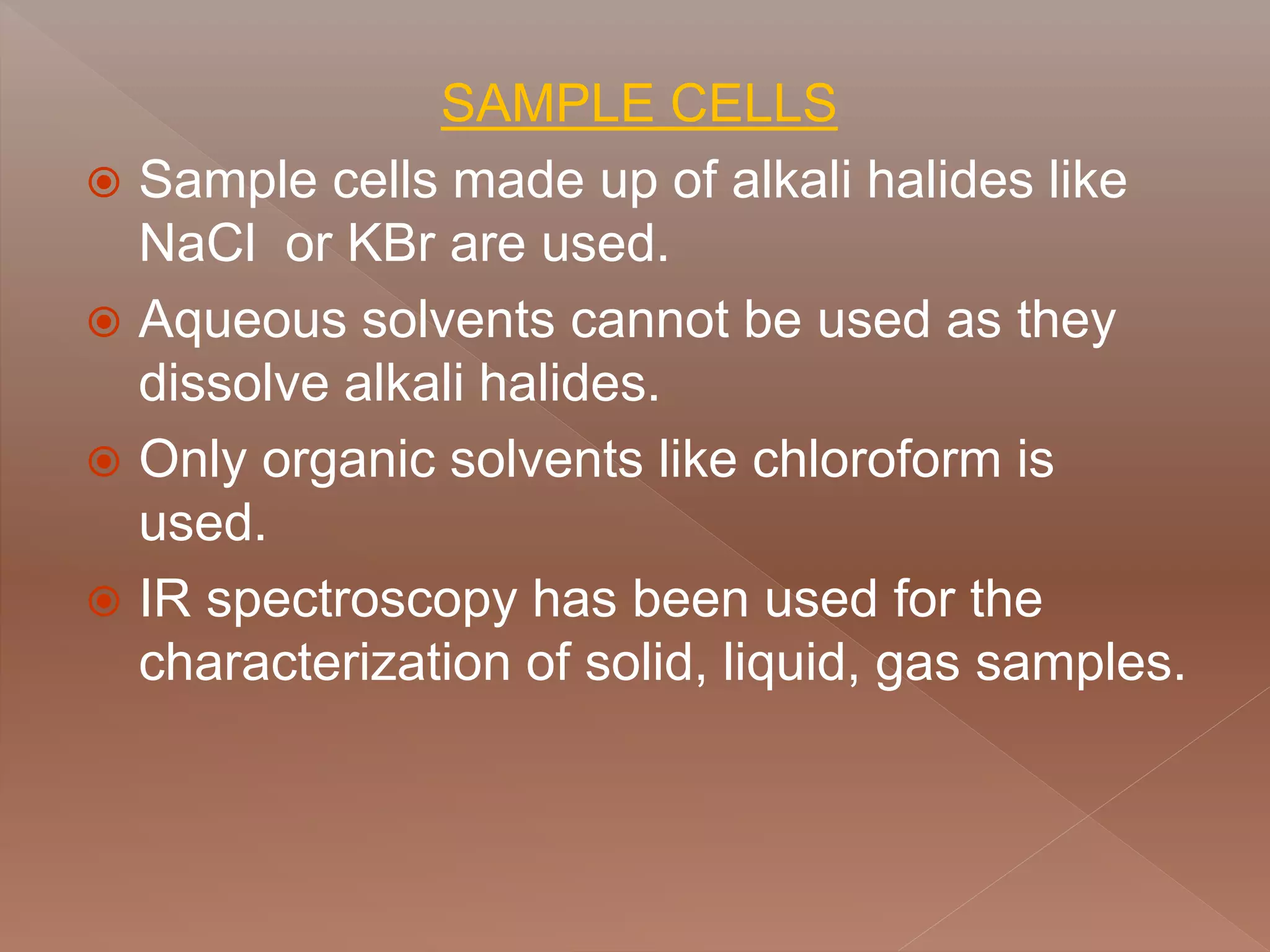 SAMPLE CELLS

Sample cells made up of alkali halides like NaCl  or KBr are used.

Aqueous solvents cannot be used as they dissolve alkali halides.

Only organic solvents like chloroform is used.

IR spectroscopy has been used for the characterization of solid, liquid, gas samples.